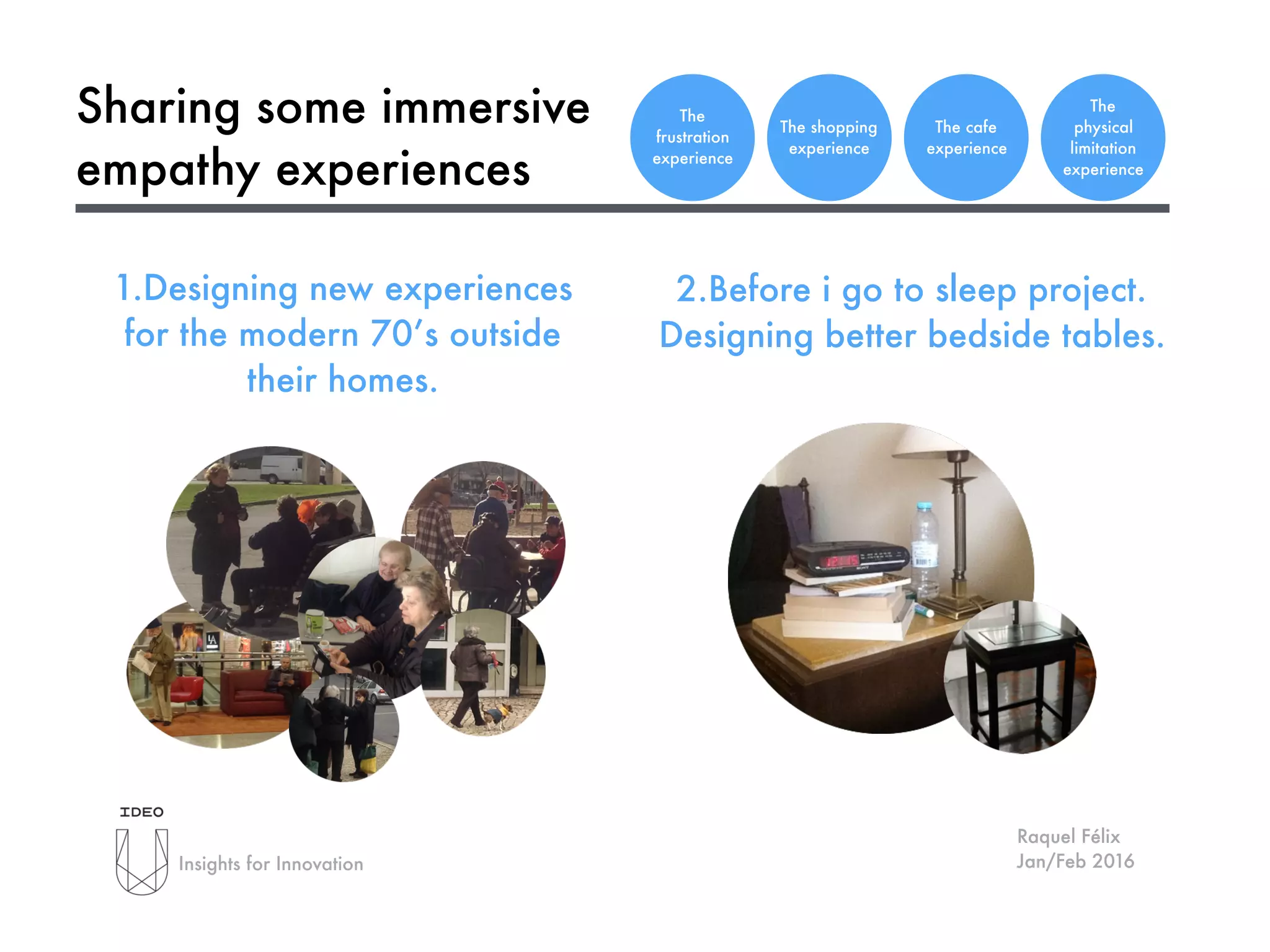 Sharing some immersive empathy experiences

The frustration experience

The shopping experience

The cafe experience

The physical limitation experience

1.Designing new experiences for the modern 70's outside their homes.

2.Before i go to sleep project. Designing better bedside tables.

IDEO

Insights for Innovation

Raquel Félix
Jan/Feb 2016